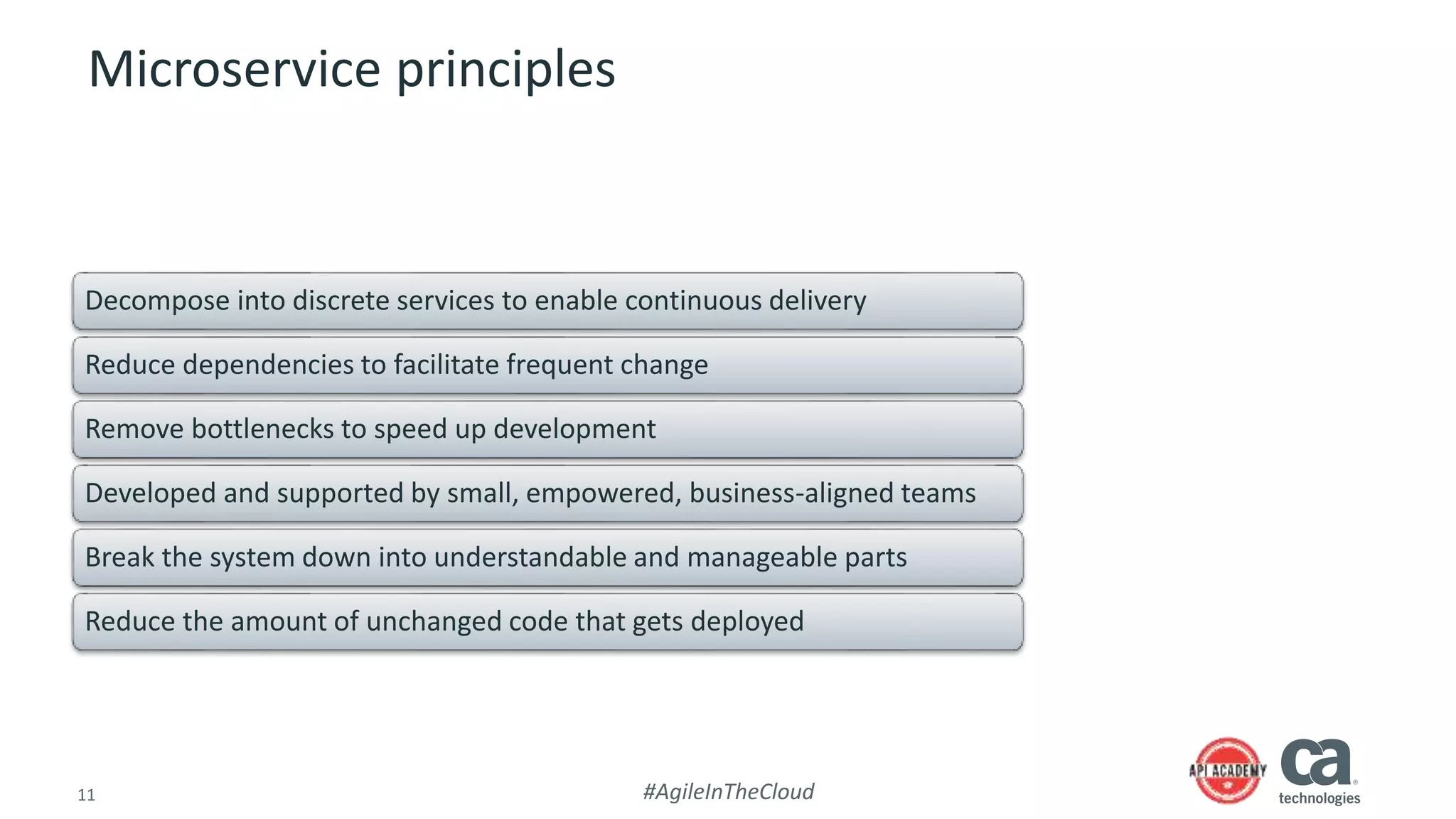 Microservice principles

Decompose into discrete services to enable continuous delivery

Reduce dependencies to facilitate frequent change

Remove bottlenecks to speed up development

Developed and supported by small, empowered, business-aligned teams

Break the system down into understandable and manageable parts

Reduce the amount of unchanged code that gets deployed

11

#AgileInTheCloud

API ACADEMY

ca technologies